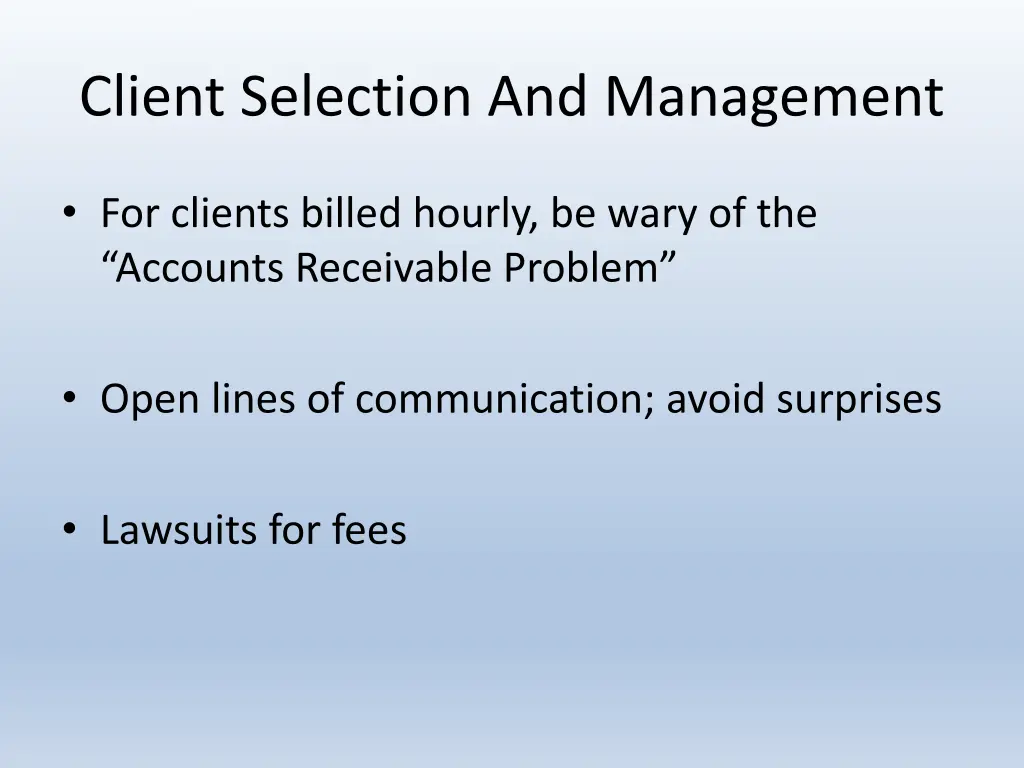 Client Selection And Management

• For clients billed hourly, be wary of the “Accounts Receivable Problem”

• Open lines of communication; avoid surprises

• Lawsuits for fees